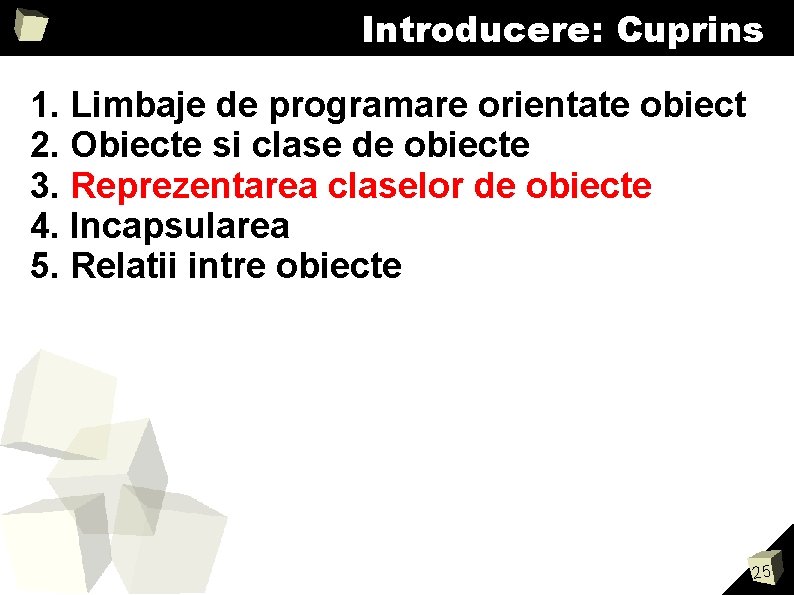 Introducere: Cuprins

1. Limbaje de programare orientate obiect
2. Obiecte si clase de obiecte
3. Reprezentarea claselor de obiecte
4. Incapsularea
5. Relatii intre obiecte

25